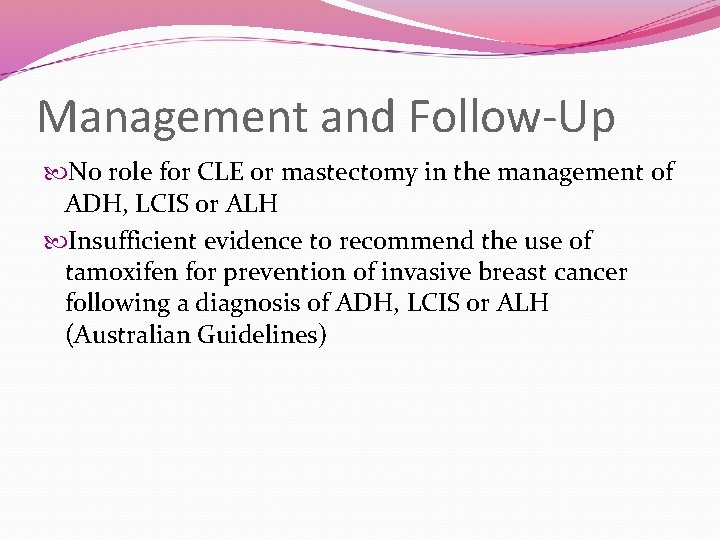 Management and Follow-Up

No role for CLE or mastectomy in the management of ADH, LCIS or ALH

Insufficient evidence to recommend the use of tamoxifen for prevention of invasive breast cancer following a diagnosis of ADH, LCIS or ALH (Australian Guidelines)